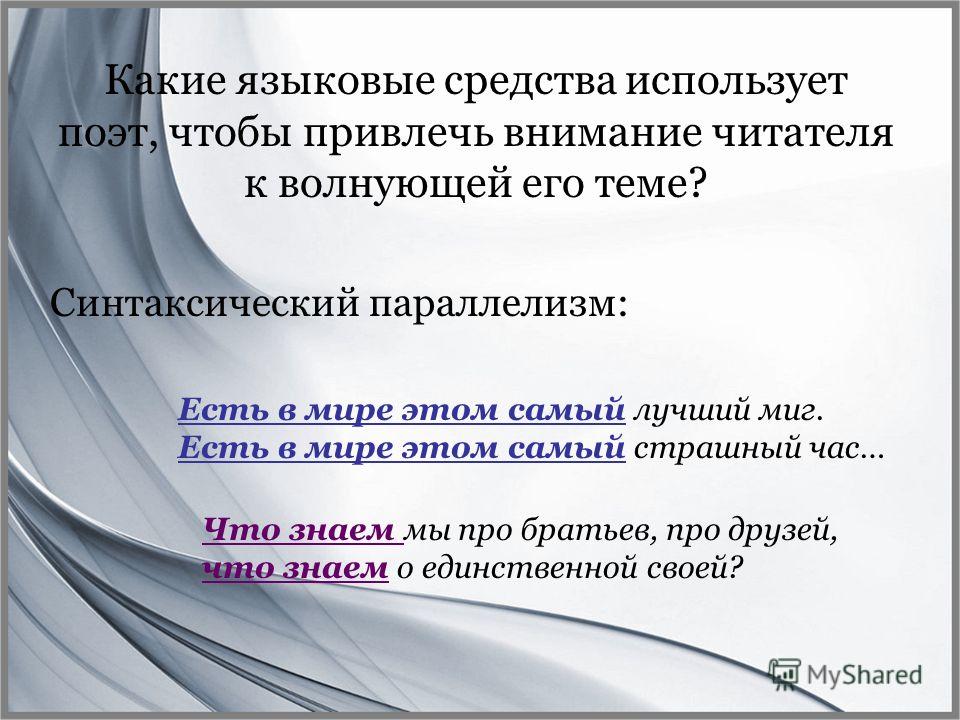 Какие языковые средства использует поэт, чтобы привлечь внимание читателя к волнующей его теме?

Синтаксический параллелизм:

Есть в мире этом самый лучший миг.
Есть в мире этом самый страшный час…

Что знаем мы про братьев, про друзей,
что знаем о единственной своей?

MyShared